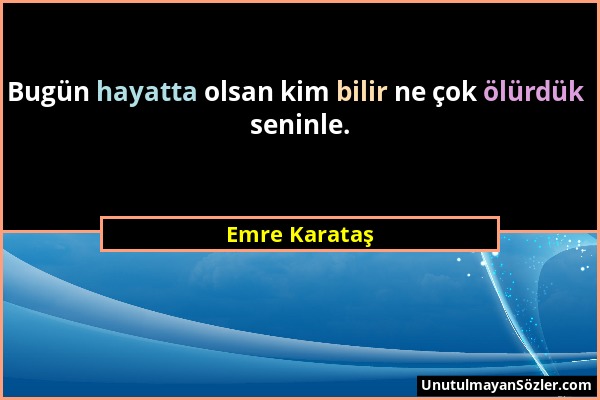 Bugün hayatta olsan kim bilir ne çok ölürdük seninle.

Emre Karataş

UnutulmayanSözler.com